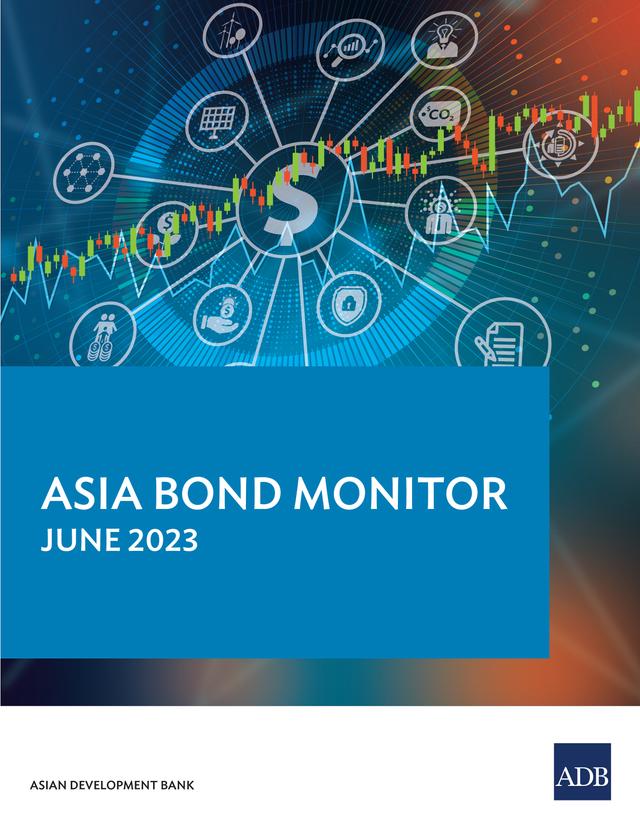 $CO_2$

ASIA BOND MONITOR
JUNE 2023

ASIAN DEVELOPMENT BANK

ADB